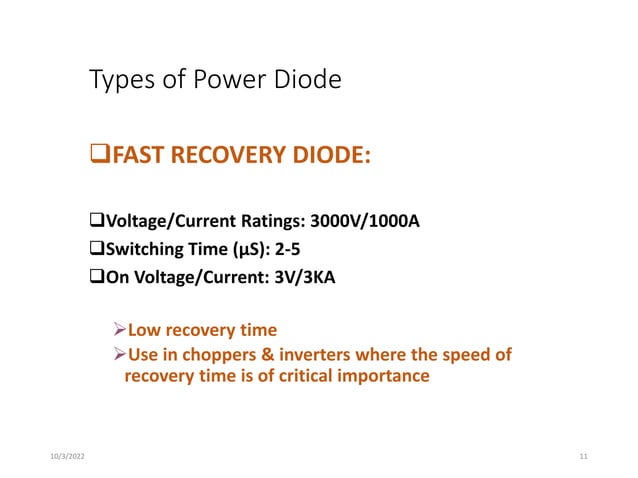 Types of Power Diode

❑FAST RECOVERY DIODE:

❑Voltage/Current Ratings: 3000V/1000A
❑Switching Time (μS): 2-5
❑On Voltage/Current: 3V/3KA

➢Low recovery time
➢Use in choppers & inverters where the speed of recovery time is of critical importance

10/3/2022

11